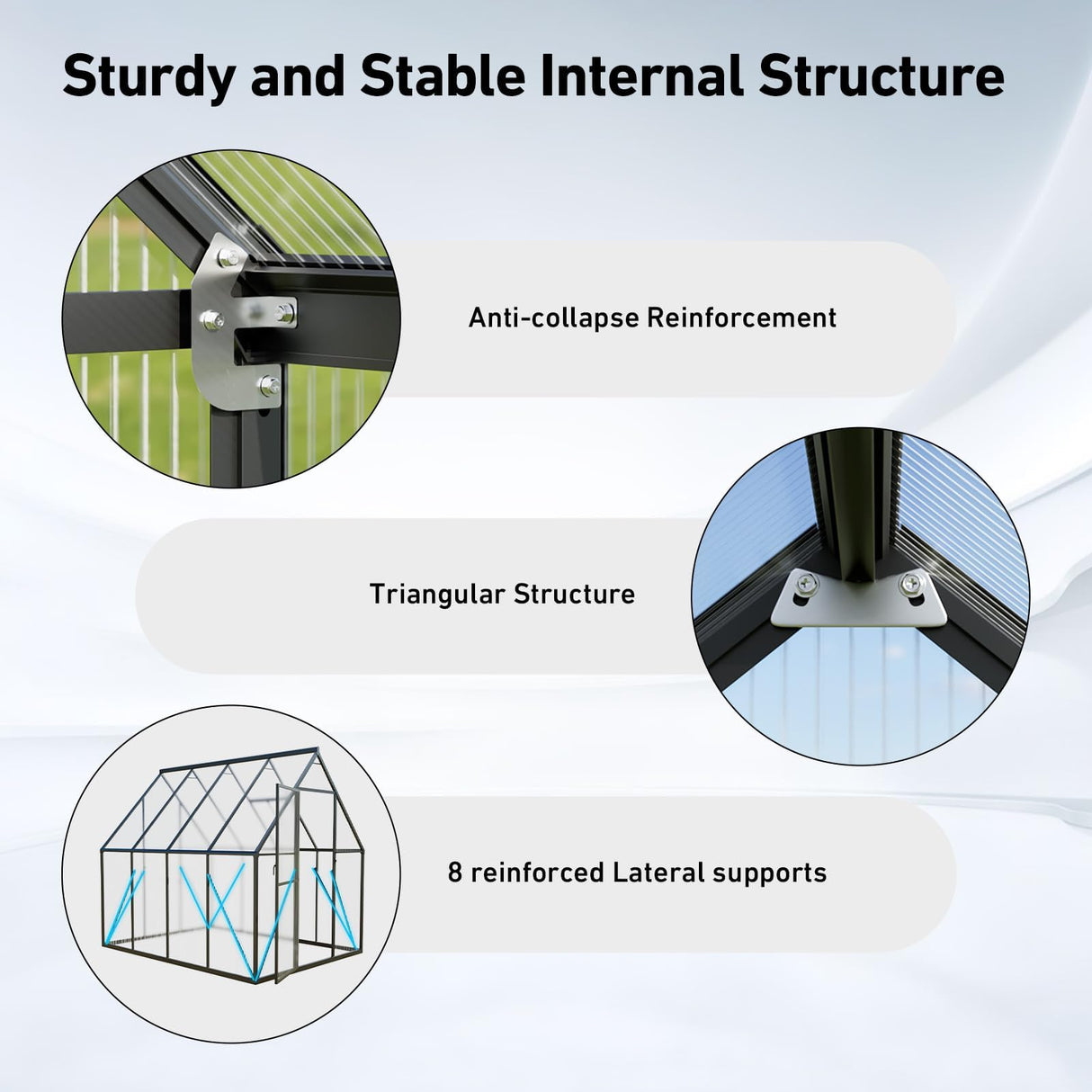 Sturdy and Stable Internal Structure

Anti-collapse Reinforcement

Triangular Structure

8 reinforced Lateral supports